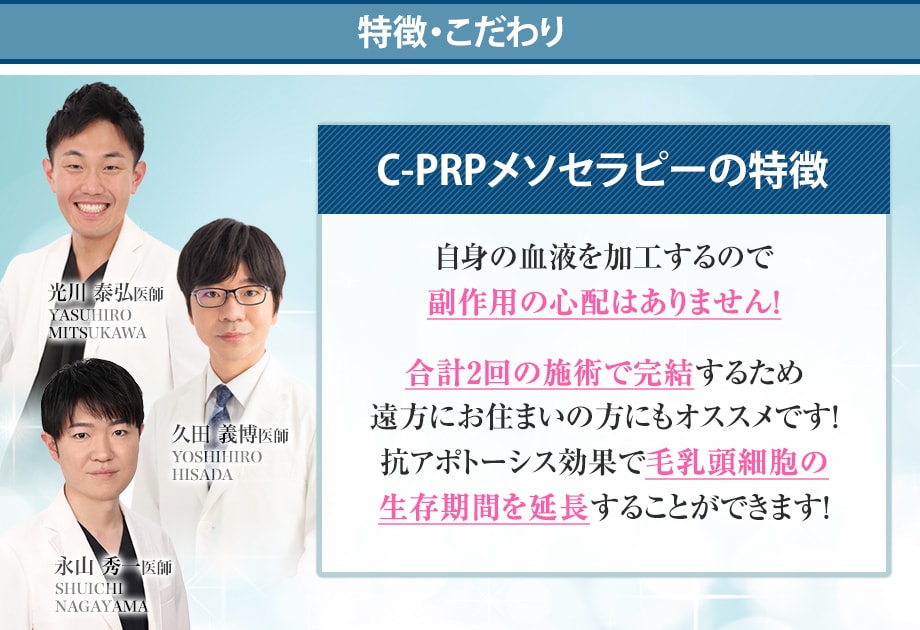 特徴・こだわり

光川 泰弘医師
YASUHIRO MITSUKAWA

久田 義博医師
YOSHIHIRO HISADA

永山 秀一医師
SHUICHI NAGAYAMA

C-PRPメソセラピーの特徴

自身の血液を加工するので
副作用の心配はありません!

合計2回の施術で完結するため
遠方にお住まいの方にもオススメです!
抗アポトーシス効果で毛乳頭細胞の
生存期間を延長することができます!